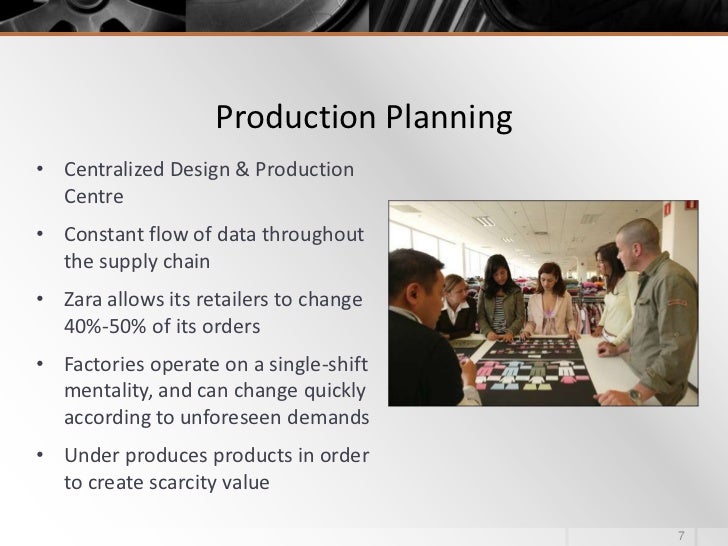 Production Planning

• Centralized Design & Production Centre

• Constant flow of data throughout the supply chain

• Zara allows its retailers to change 40%-50% of its orders

• Factories operate on a single-shift mentality, and can change quickly according to unforeseen demands

• Under produces products in order to create scarcity value

7